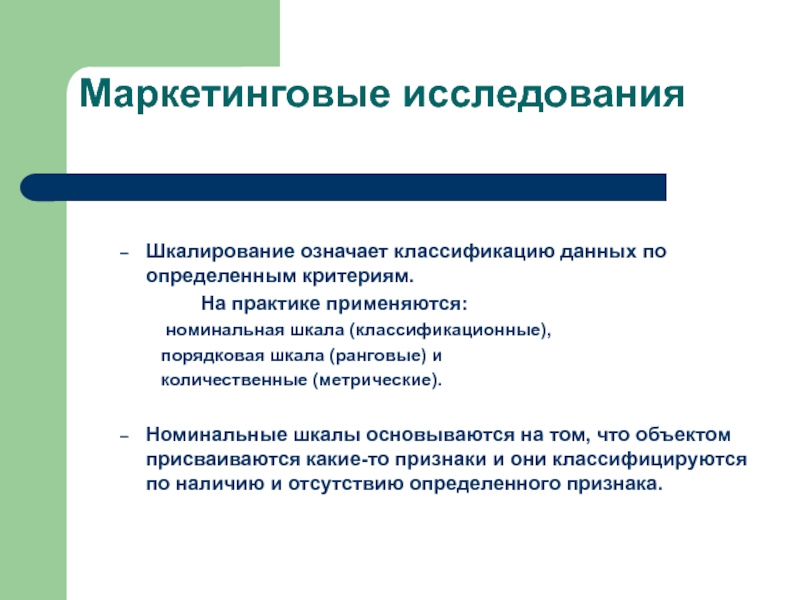 Маркетинговые исследования

– Шкалирование означает классификацию данных по определенным критериям.

На практике применяются:

номинальная шкала (классификационные),

порядковая шкала (ранговые) и

количественные (метрические).

– Номинальные шкалы основываются на том, что объектом присваиваются какие-то признаки и они классифицируются по наличию и отсутствию определенного признака.